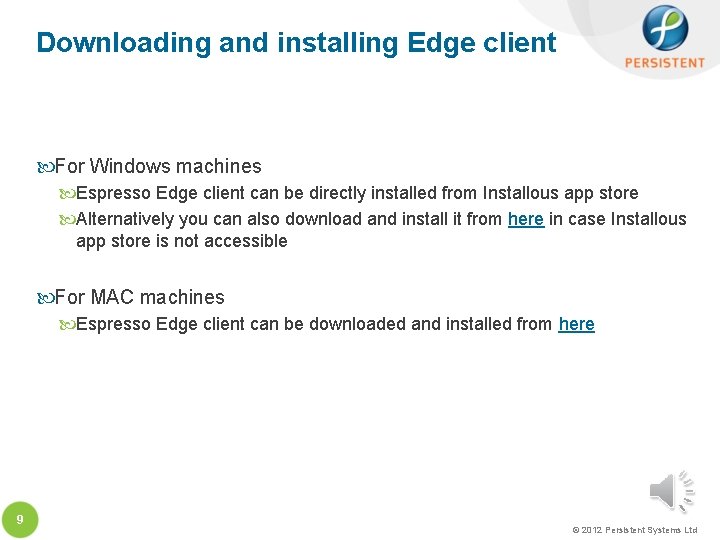 Downloading and installing Edge client

PERSISTENT

For Windows machines

Espresso Edge client can be directly installed from Installous app store

Alternatively you can also download and install it from here in case Installous app store is not accessible

For MAC machines

Espresso Edge client can be downloaded and installed from here

9

© 2012 Persistent Systems Ltd